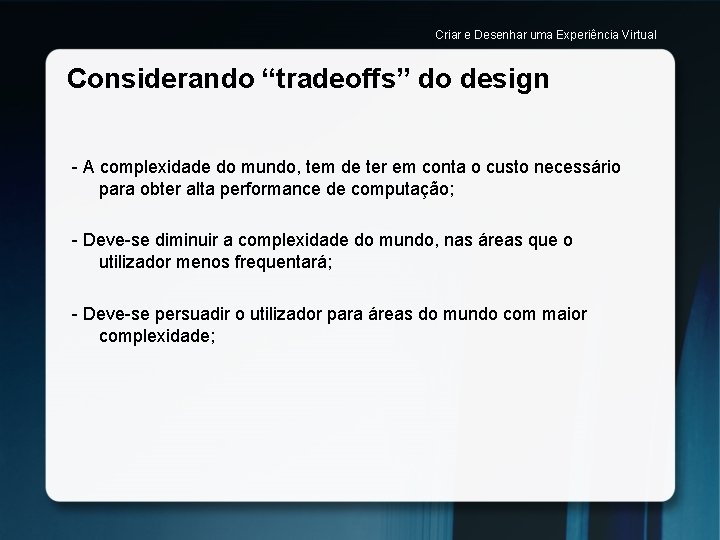 Criar e Desenhar uma Experiência Virtual

Considerando “tradeoffs” do design

- A complexidade do mundo, tem de ter em conta o custo necessário para obter alta performance de computação;

- Deve-se diminuir a complexidade do mundo, nas áreas que o utilizador menos frequentará;

- Deve-se persuadir o utilizador para áreas do mundo com maior complexidade;